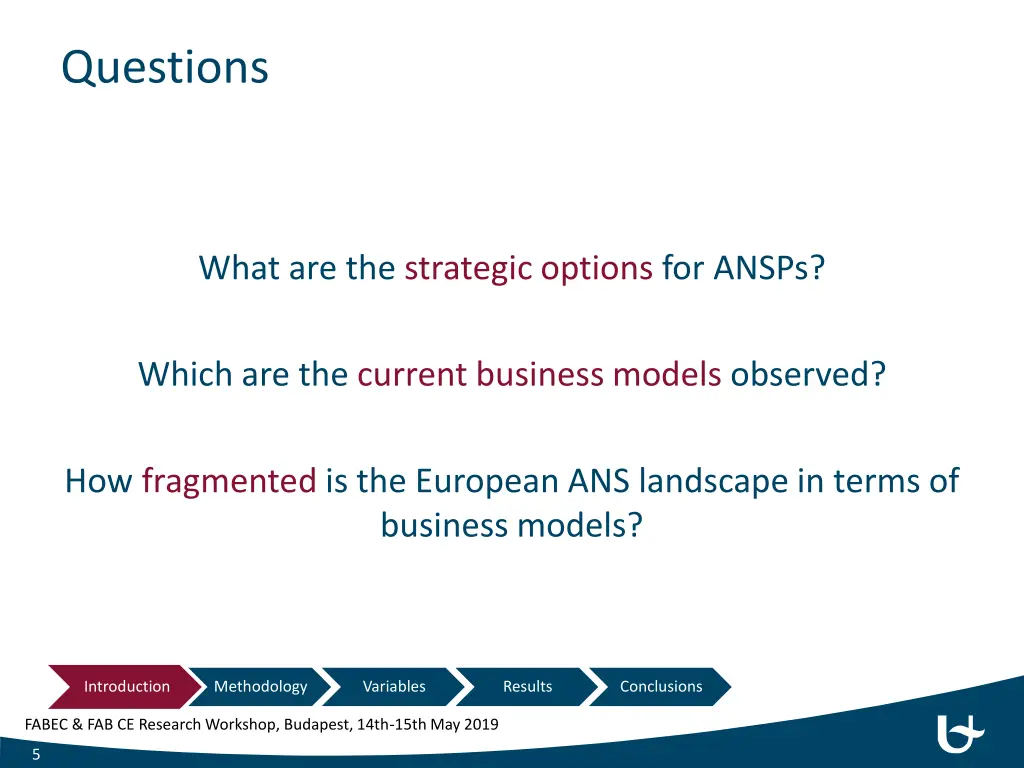 Questions

What are the strategic options for ANSPs?

Which are the current business models observed?

How fragmented is the European ANS landscape in terms of business models?

Introduction Methodology Variables Results Conclusions

FABEC & FAB CE Research Workshop, Budapest, 14th-15th May 2019

5